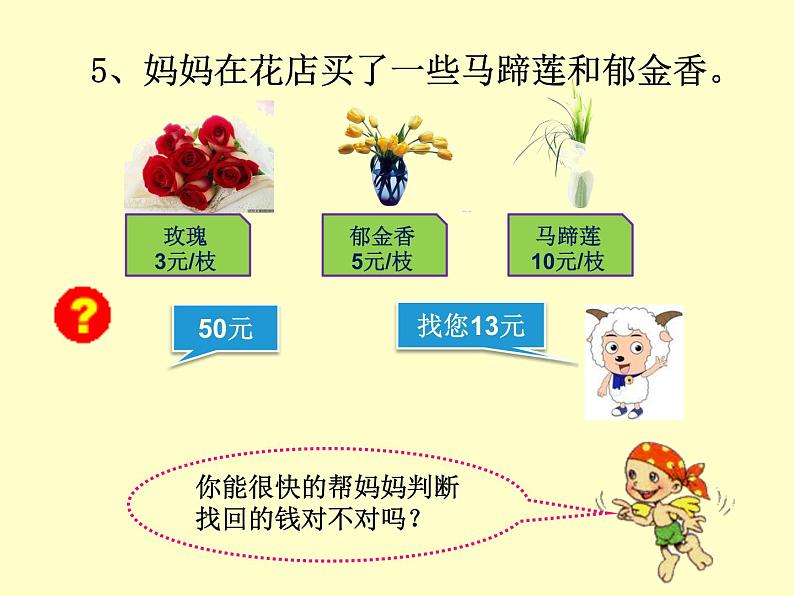 5、妈妈在花店买了一些马蹄莲和郁金香。

玫瑰
3元/枝

郁金香
5元/枝

马蹄莲
10元/枝

?

50元

找您13元

你能很快的帮妈妈判断找回的钱对不对吗？